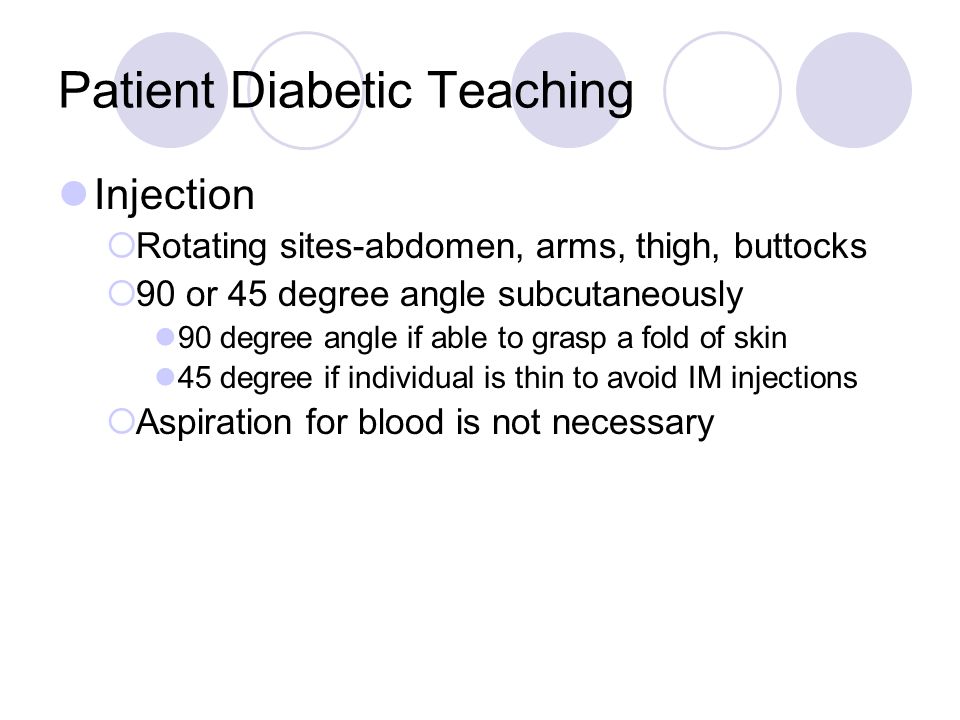 Patient Diabetic Teaching

Injection

Rotating sites-abdomen, arms, thigh, buttocks

90 or 45 degree angle subcutaneously

90 degree angle if able to grasp a fold of skin

45 degree if individual is thin to avoid IM injections

Aspiration for blood is not necessary